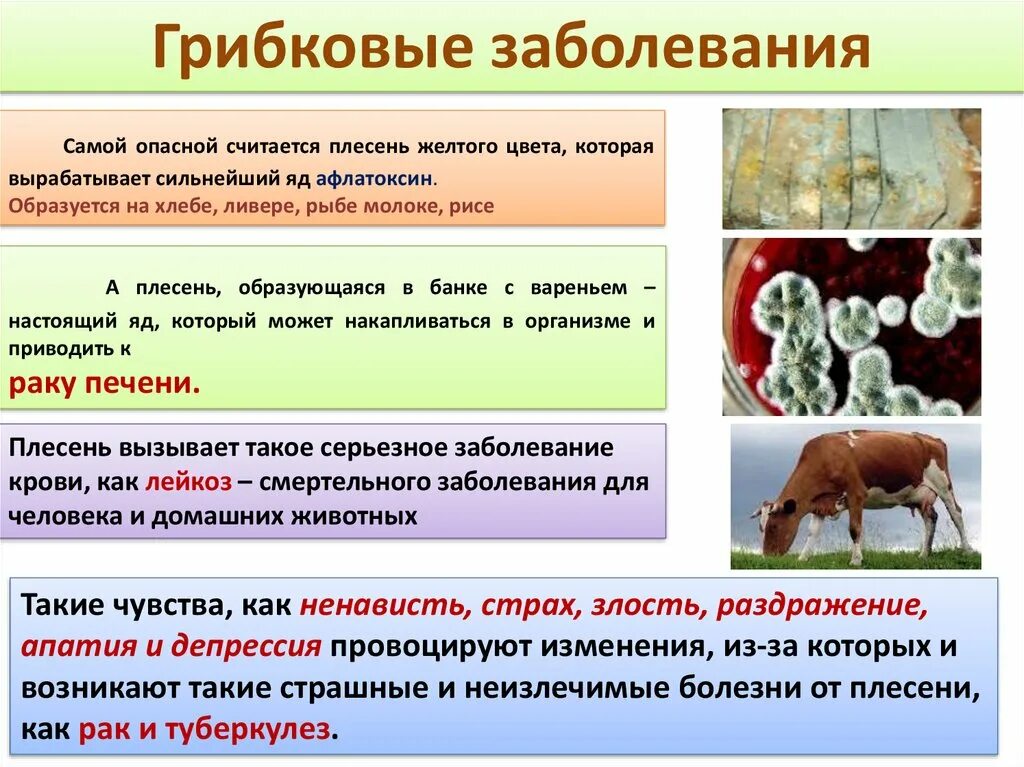 Грибковые заболевания

Самой опасной считается плесень желтого цвета, которая вырабатывает сильнейший яд афлатоксин.
Образуется на хлебе, ливере, рыбе молоке, рисе

А плесень, образующаяся в банке с вареньем – настоящий яд, который может накапливаться в организме и приводить к
раку печени.

Плесень вызывает такое серьезное заболевание крови, как лейкоз – смертельного заболевания для человека и домашних животных

Такие чувства, как ненависть, страх, злость, раздражение, апатия и депрессия провоцируют изменения, из-за которых и возникают такие страшные и неизлечимые болезни от плесени, как рак и туберкулез.